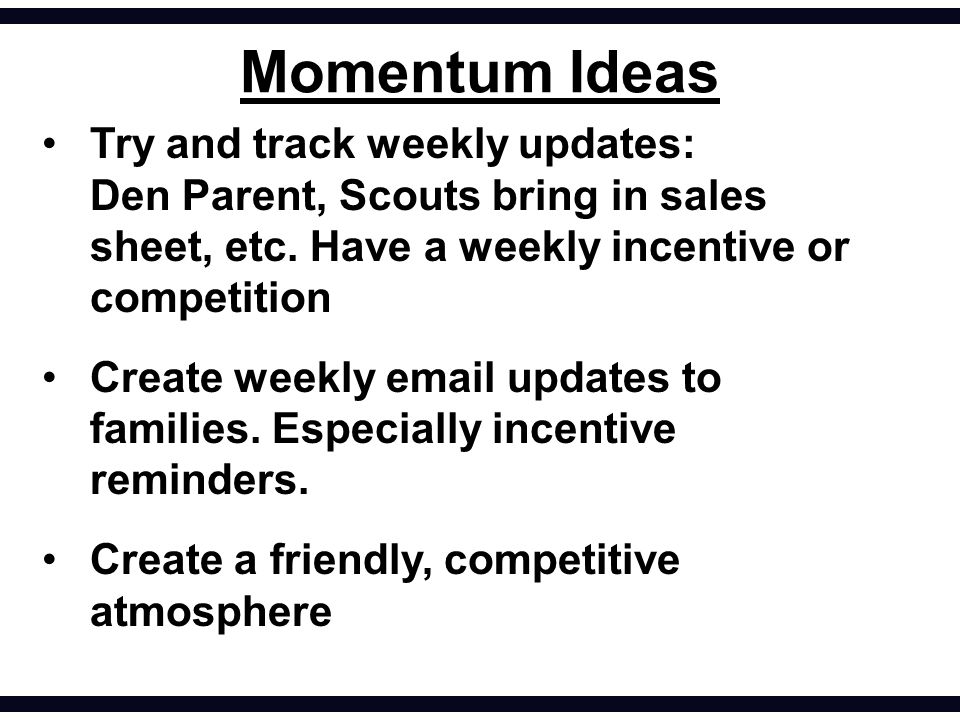 Momentum Ideas

• Try and track weekly updates: Den Parent, Scouts bring in sales sheet, etc. Have a weekly incentive or competition

• Create weekly email updates to families. Especially incentive reminders.

• Create a friendly, competitive atmosphere